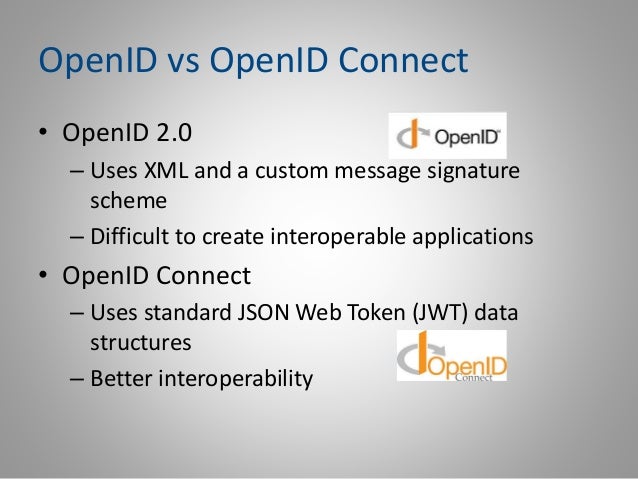 OpenID vs OpenID Connect

• OpenID 2.0

OpenID

– Uses XML and a custom message signature scheme

– Difficult to create interoperable applications

• OpenID Connect

– Uses standard JSON Web Token (JWT) data structures

– Better interoperability

OpenID Connect